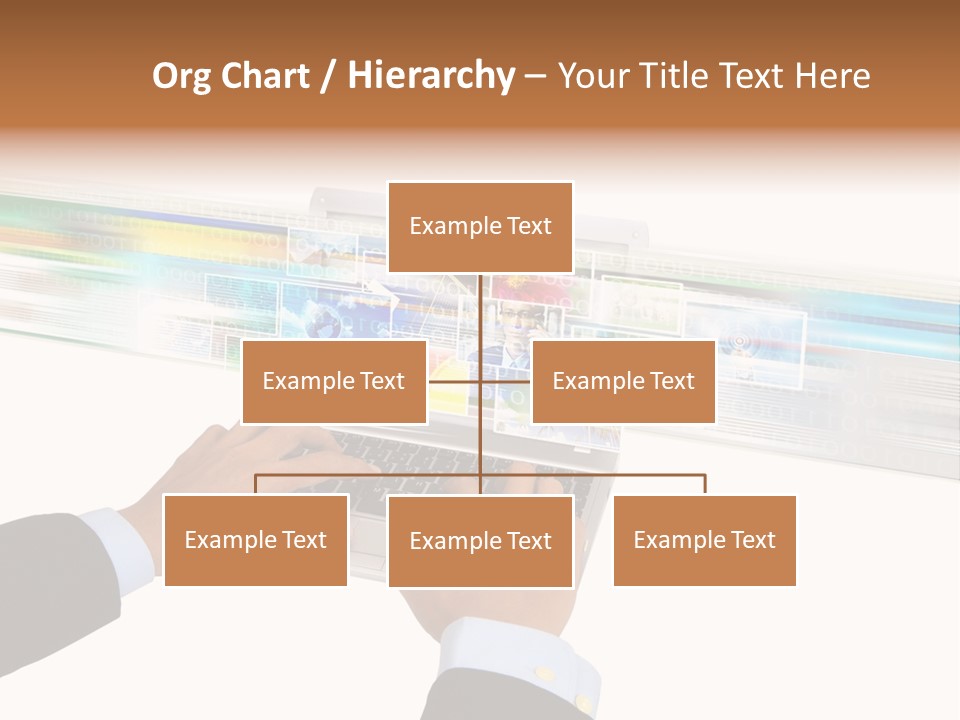 Org Chart / Hierarchy – Your Title Text Here

Example Text

Example Text

Example Text

Example Text

Example Text

Example Text